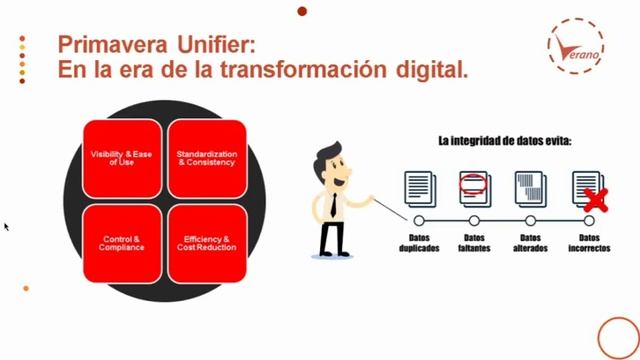 Primavera Unifier:
En la era de la transformación digital.

Verano

Visibility & Ease of Use

Standardization & Consistency

Control & Compliance

Efficiency & Cost Reduction

La integridad de datos evita:

Datos duplicados

Datos faltantes

Datos alterados

Datos incorrectos